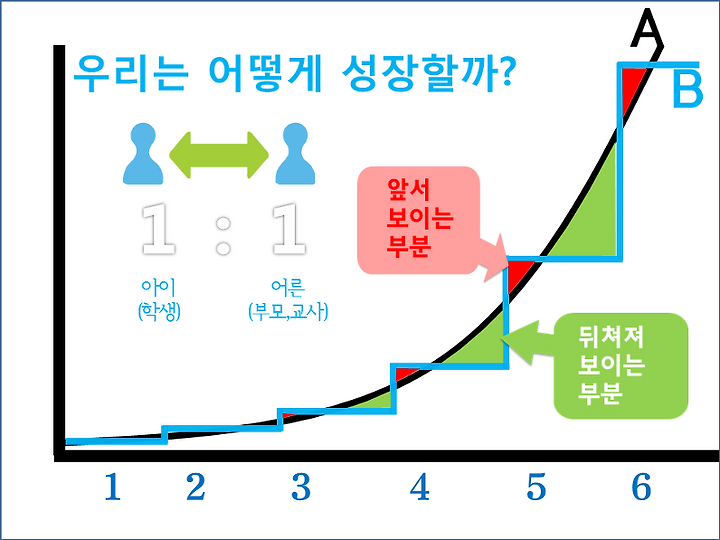 우리는 어떻게 성장할까?

A

B

1 : 1

아이
(학생)

어른
(부모,교사)

앞서
보이는
부분

뒤쳐져
보이는
부분

1 2 3 4 5 6